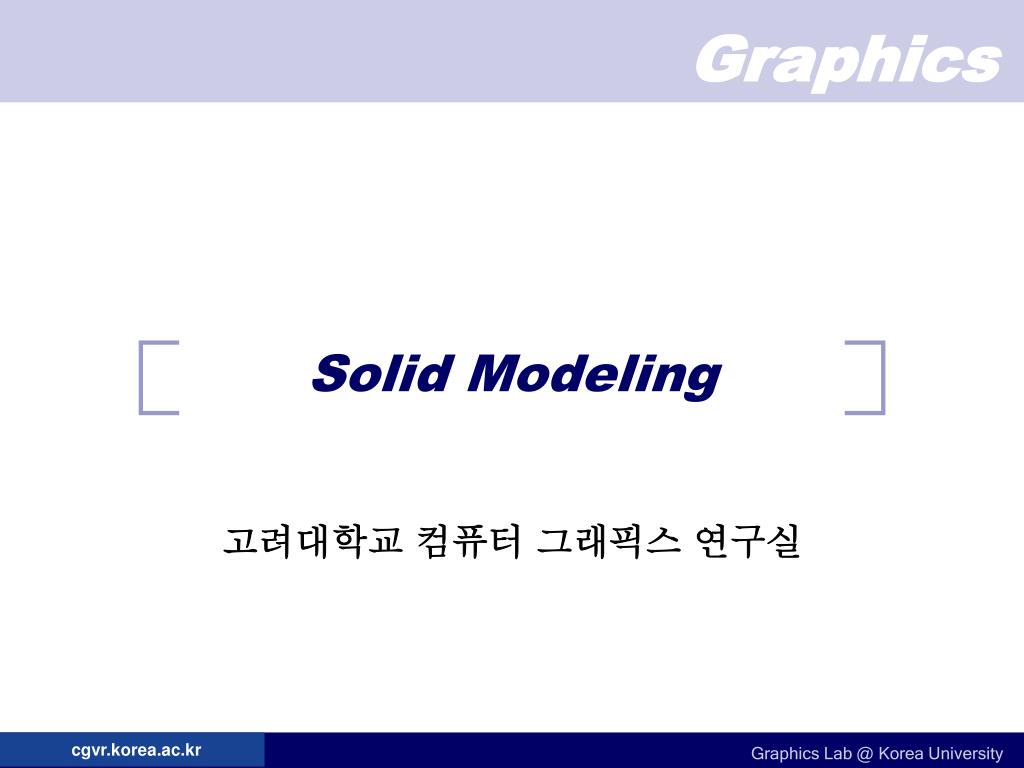 Graphics

Solid Modeling

고려대학교 컴퓨터 그래픽스 연구실

cgvr.korea.ac.kr

Graphics Lab @ Korea University